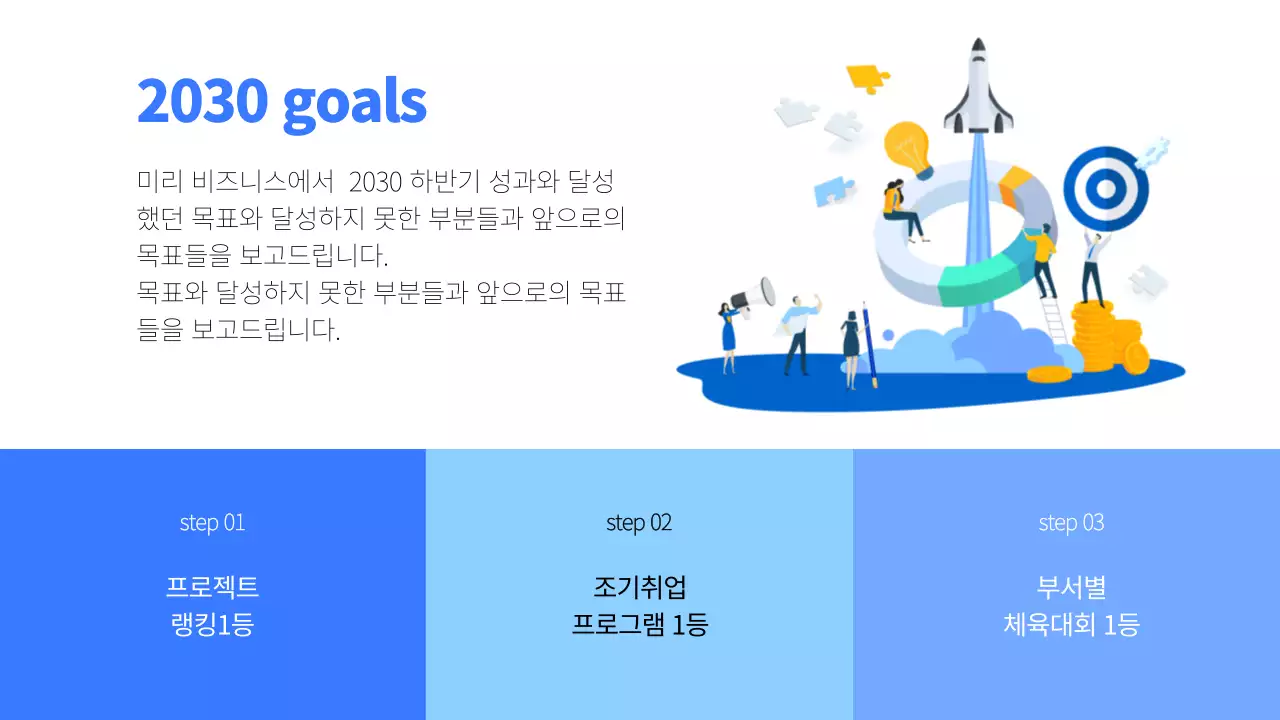 2030 goals

미리 비즈니스에서 2030 하반기 성과와 달성했던 목표와 달성하지 못한 부분들과 앞으로의 목표들을 보고드립니다.
목표와 달성하지 못한 부분들과 앞으로의 목표들을 보고드립니다.

step 01

프로젝트
랭킹1등

step 02

조기취업
프로그램 1등

step 03

부서별
체육대회 1등